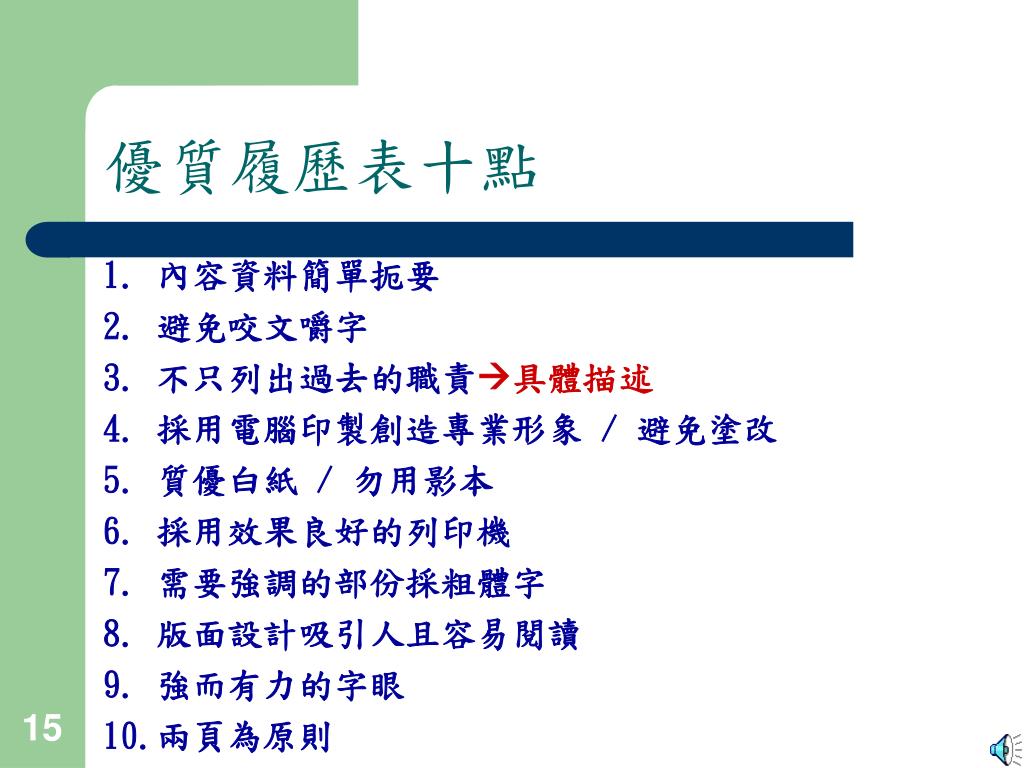 優質履歷表十點

1. 內容資料簡單扼要
2. 避免咬文嚼字
3. 不只列出過去的職責→具體描述
4. 採用電腦印製創造專業形象 / 避免塗改
5. 質優白紙 / 勿用影本
6. 採用效果良好的列印機
7. 需要強調的部份採粗體字
8. 版面設計吸引人且容易閱讀
9. 強而有力的字眼
10. 兩頁為原則

15